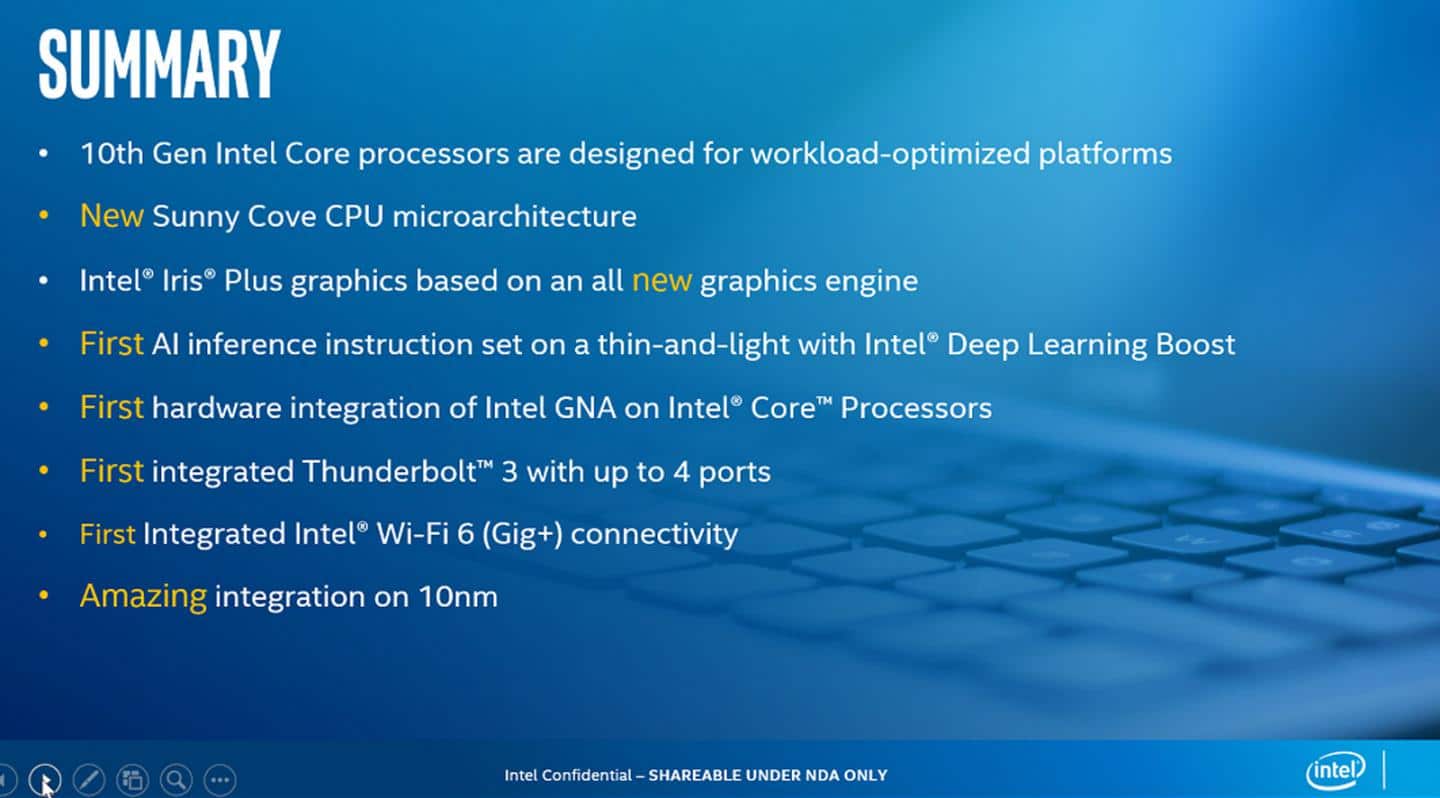 SUMMARY

• 10th Gen Intel Core processors are designed for workload-optimized platforms

• New Sunny Cove CPU microarchitecture

• Intel® Iris® Plus graphics based on an all new graphics engine

• First AI inference instruction set on a thin-and-light with Intel® Deep Learning Boost

• First hardware integration of Intel GNA on Intel® Core™ Processors

• First integrated Thunderbolt™ 3 with up to 4 ports

• First Integrated Intel® Wi-Fi 6 (Gig+) connectivity

• Amazing integration on 10nm

Intel Confidential – SHAREABLE UNDER NDA ONLY

intel